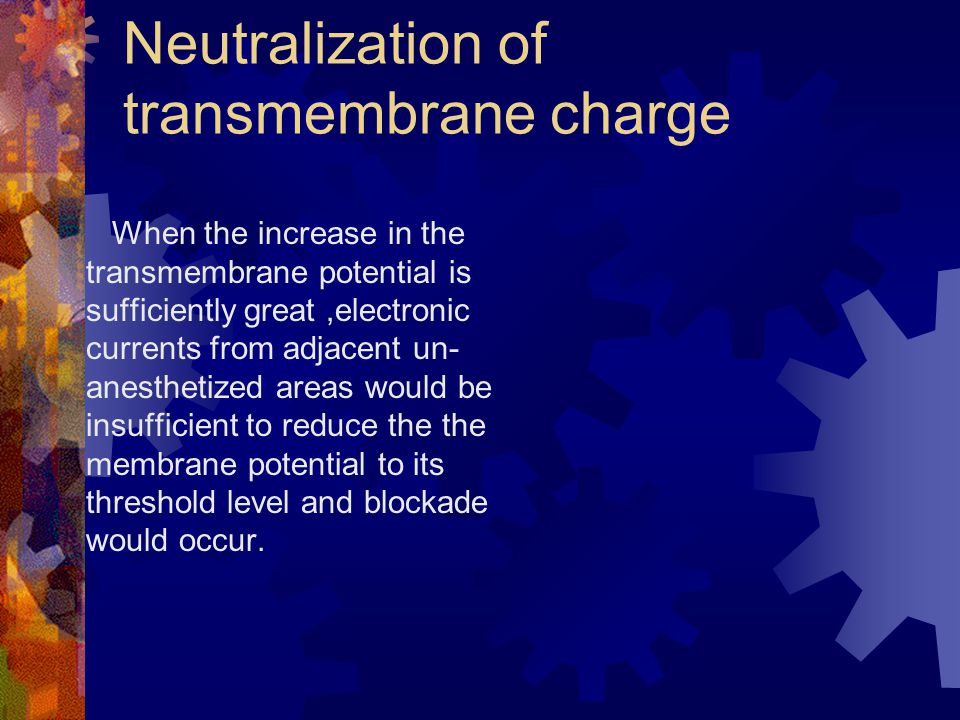 Neutralization of transmembrane charge

When the increase in the transmembrane potential is sufficiently great ,electronic currents from adjacent un-anesthetized areas would be insufficient to reduce the the membrane potential to its threshold level and blockade would occur.